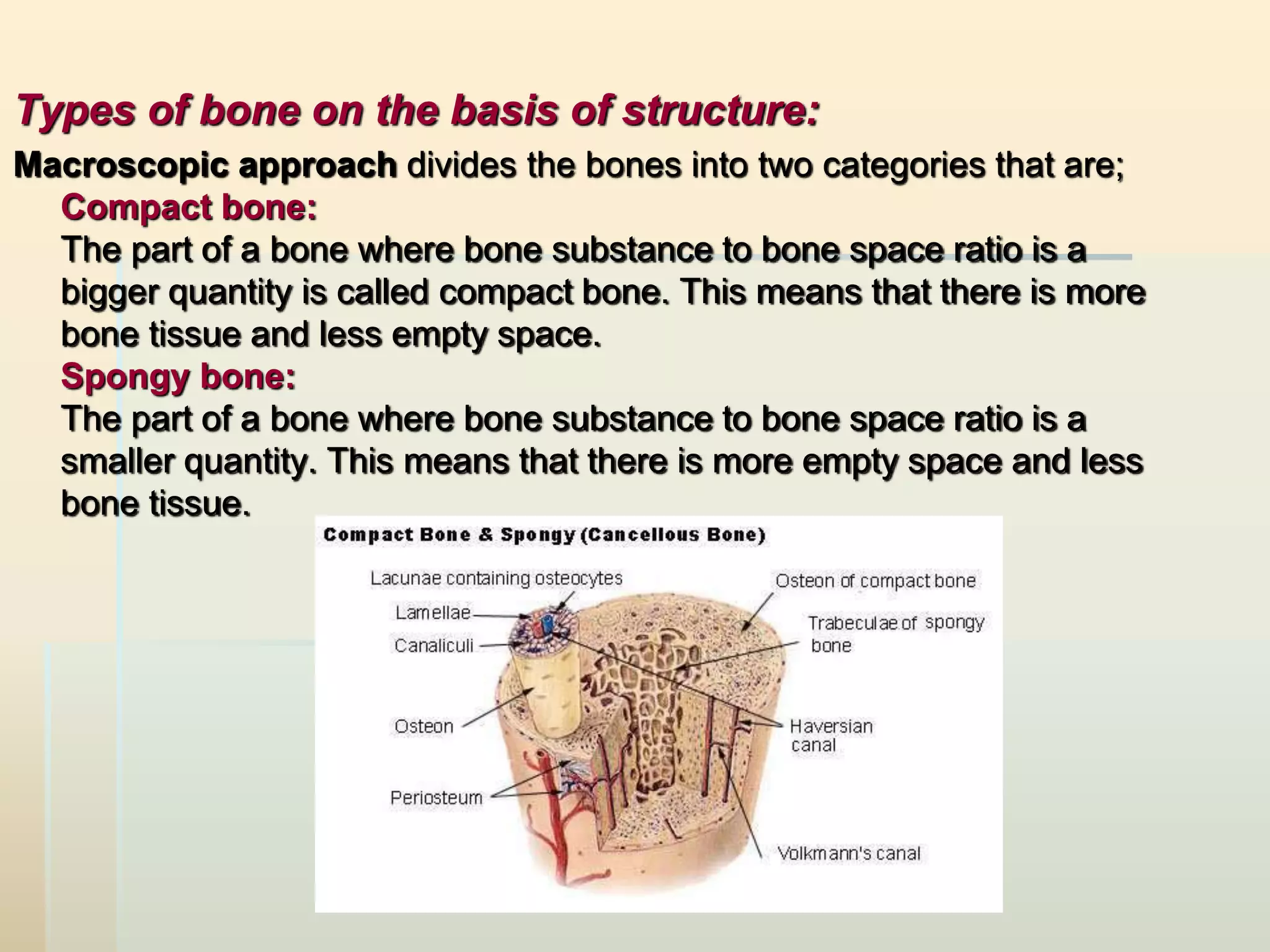 Types of bone on the basis of structure:

Macroscopic approach divides the bones into two categories that are;

Compact bone:

The part of a bone where bone substance to bone space ratio is a bigger quantity is called compact bone. This means that there is more bone tissue and less empty space.

Spongy bone:

The part of a bone where bone substance to bone space ratio is a smaller quantity. This means that there is more empty space and less bone tissue.

Compact Bone & Spongy (Cancellous Bone)

Lacunae containing osteocytes

Lamellae

Canaliculi

Osteon

Periosteum

Osteon of compact bone

Trabeculae of spongy bone

Haversian canal

Volkmann's canal